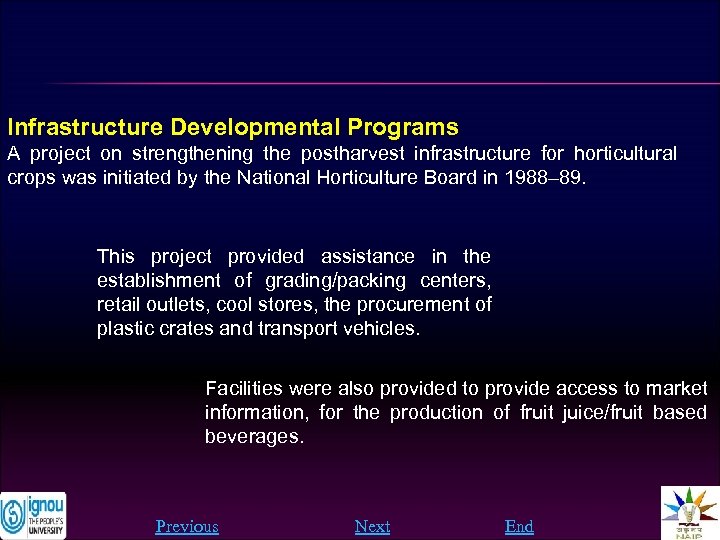 Infrastructure Developmental Programs

A project on strengthening the postharvest infrastructure for horticultural crops was initiated by the National Horticulture Board in 1988–89.

This project provided assistance in the establishment of grading/packing centers, retail outlets, cool stores, the procurement of plastic crates and transport vehicles.

Facilities were also provided to provide access to market information, for the production of fruit juice/fruit based beverages.

ignou THE PEOPLE'S UNIVERSITY

Previous Next End

NAIP